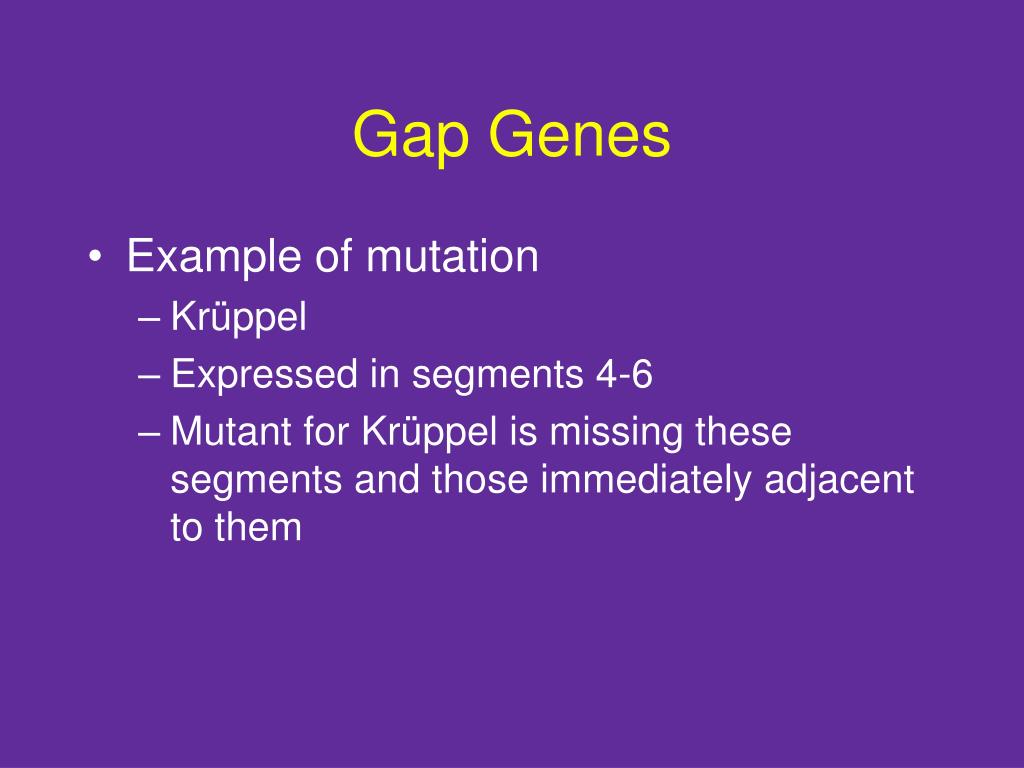 Gap Genes

• Example of mutation
– Krüppel
– Expressed in segments 4-6
– Mutant for Krüppel is missing these segments and those immediately adjacent to them